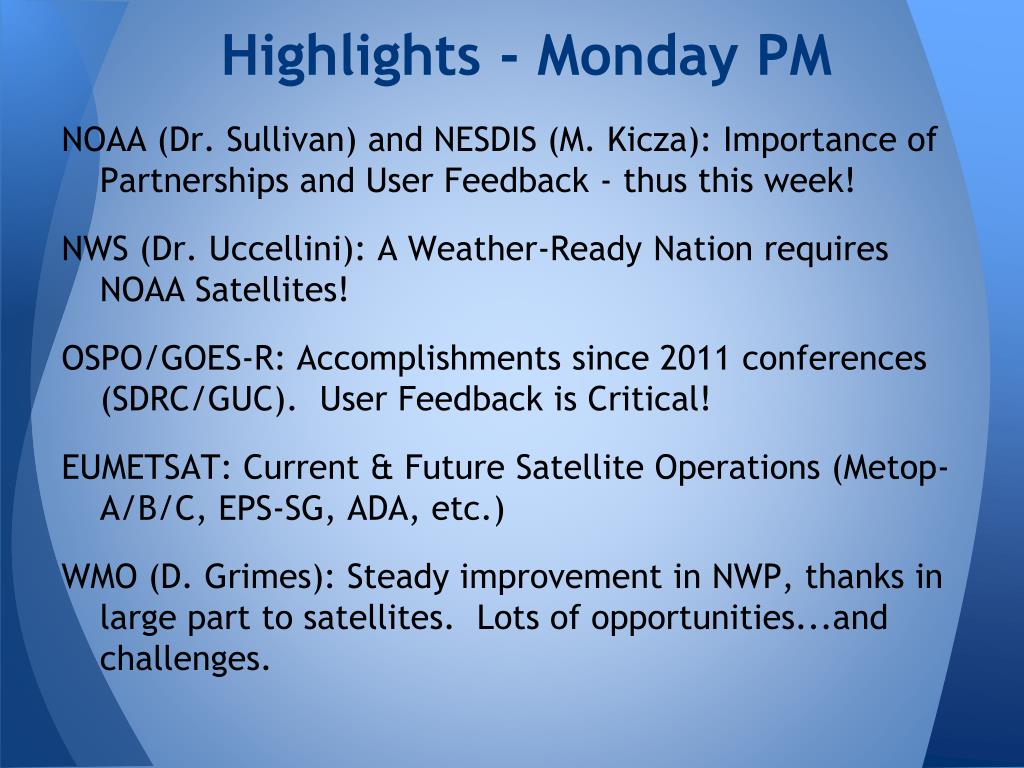 Highlights - Monday PM

NOAA (Dr. Sullivan) and NESDIS (M. Kicza): Importance of Partnerships and User Feedback - thus this week!

NWS (Dr. Uccellini): A Weather-Ready Nation requires NOAA Satellites!

OSPO/GOES-R: Accomplishments since 2011 conferences (SDRC/GUC). User Feedback is Critical!

EUMETSAT: Current & Future Satellite Operations (Metop-A/B/C, EPS-SG, ADA, etc.)

WMO (D. Grimes): Steady improvement in NWP, thanks in large part to satellites. Lots of opportunities...and challenges.